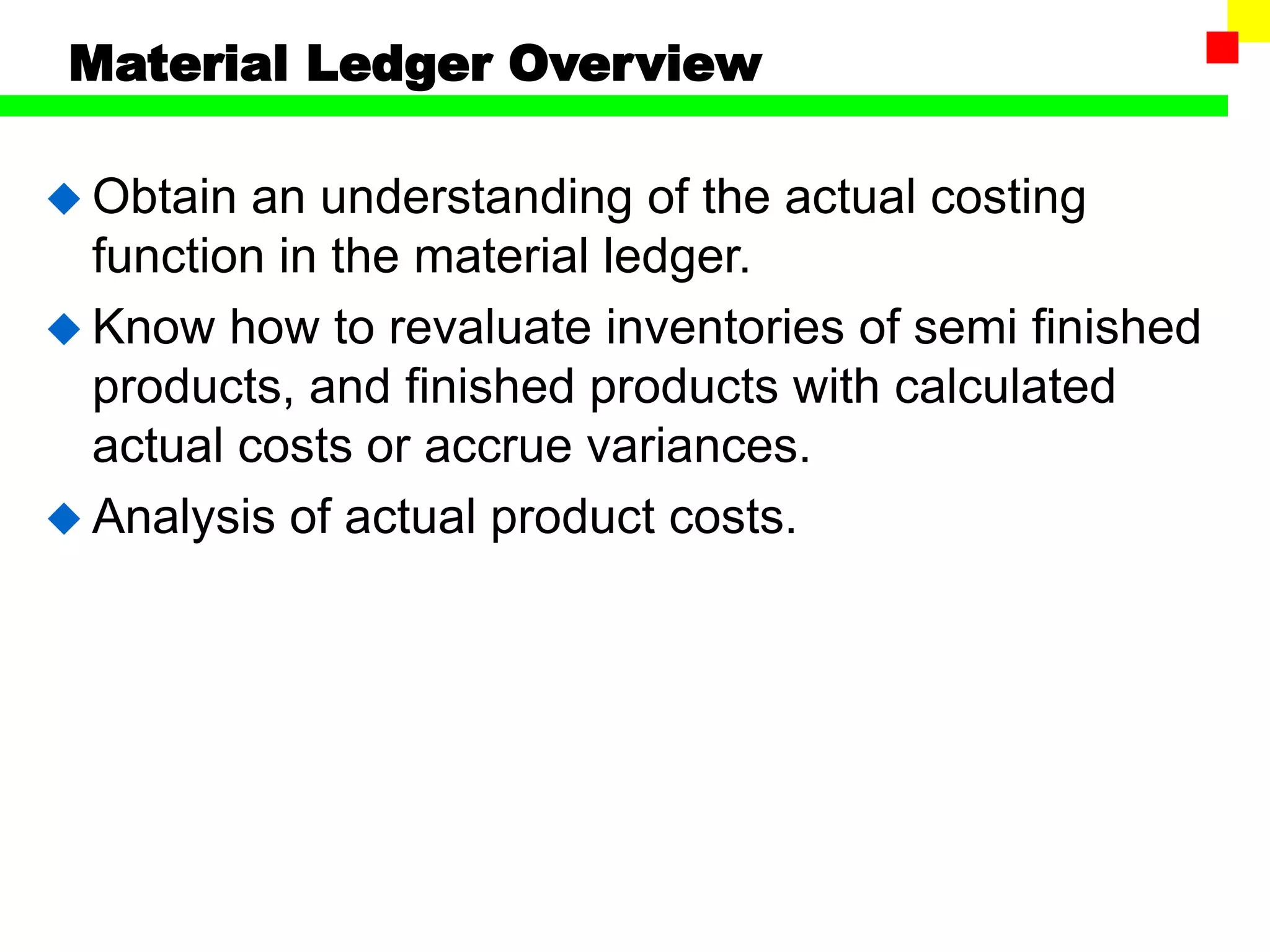 Material Ledger Overview

◆ Obtain an understanding of the actual costing function in the material ledger.

◆ Know how to revaluate inventories of semi finished products, and finished products with calculated actual costs or accrue variances.

◆ Analysis of actual product costs.